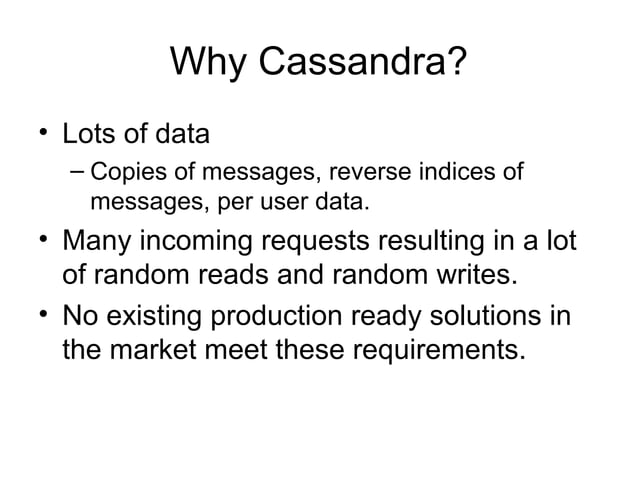 Why Cassandra?

• Lots of data
– Copies of messages, reverse indices of messages, per user data.
• Many incoming requests resulting in a lot of random reads and random writes.
• No existing production ready solutions in the market meet these requirements.